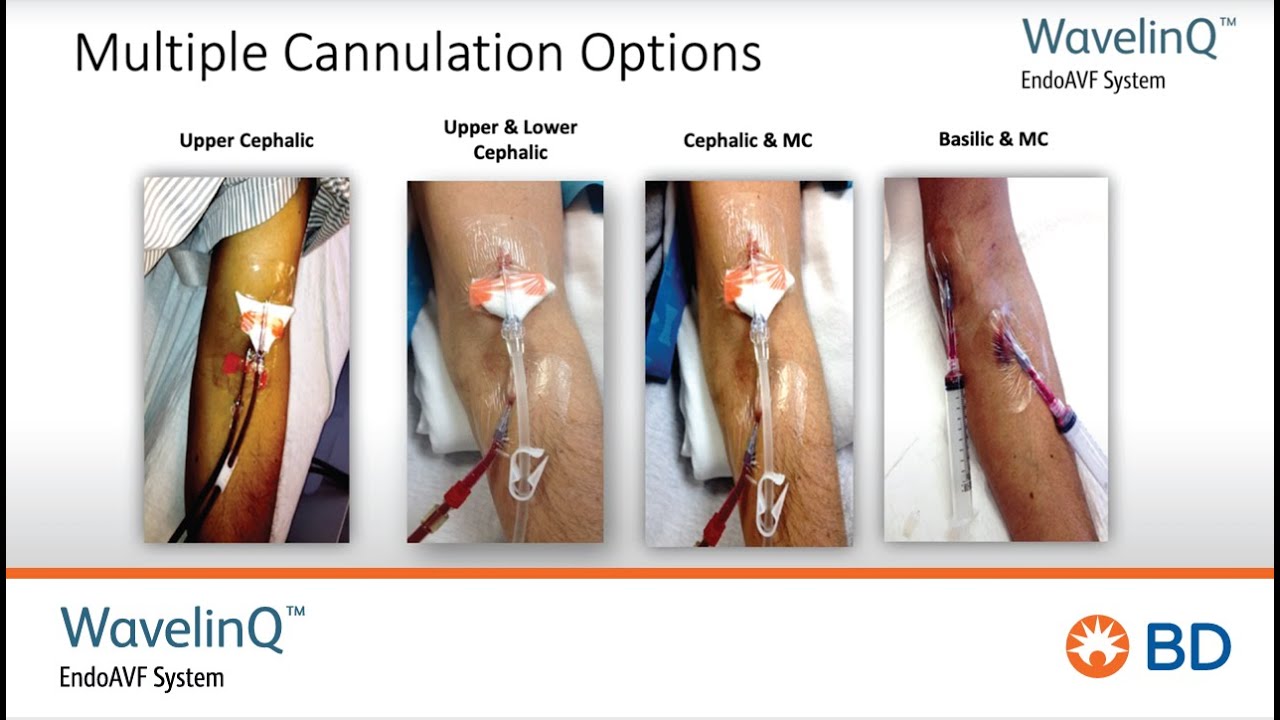 Multiple Cannulation Options

WavelinQ™
EndoAVF System

Upper Cephalic

Upper & Lower Cephalic

Cephalic & MC

Basilic & MC

WavelinQ™
EndoAVF System

BD